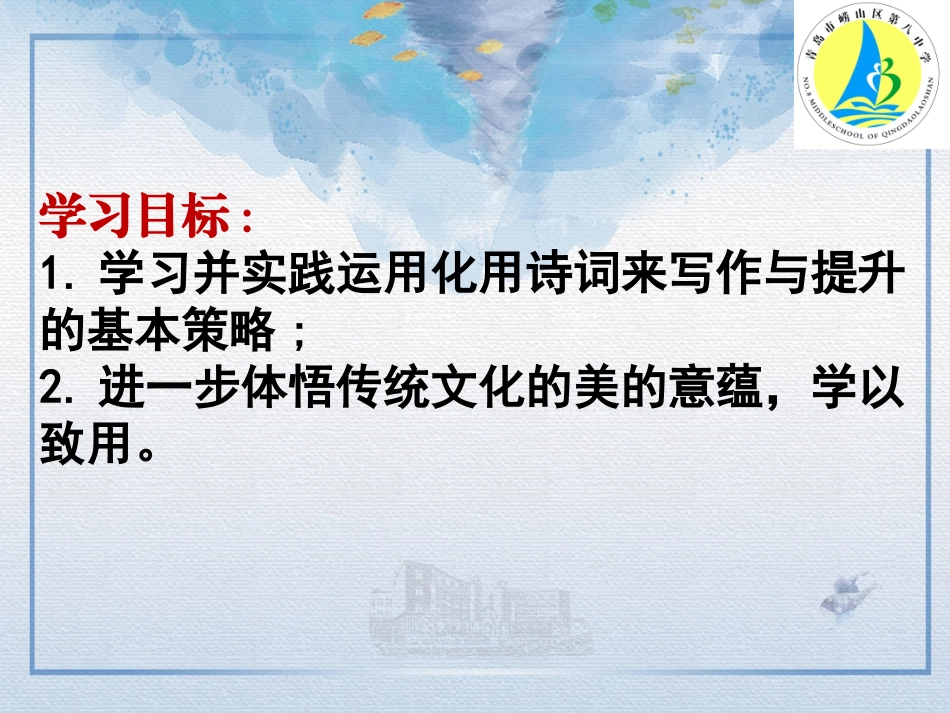 青岛市崂山区第八中学
NO.8 MIDDLESCHOOL OF QINGDAOLAOSHAN

学习目标：
1. 学习并实践运用化用诗词来写作与提升的基本策略；
2. 进一步体悟传统文化的美的意蕴，学以致用。